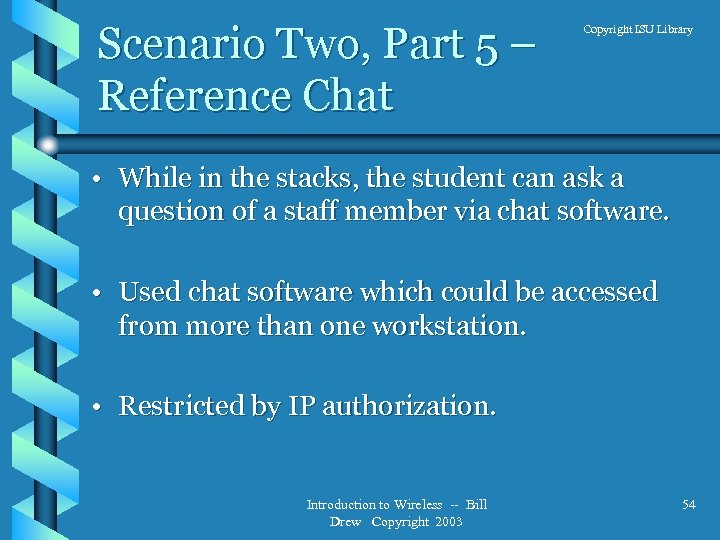 Scenario Two, Part 5 – Reference Chat

Copyright ISU Library

• While in the stacks, the student can ask a question of a staff member via chat software.

• Used chat software which could be accessed from more than one workstation.

• Restricted by IP authorization.

Introduction to Wireless -- Bill Drew Copyright 2003

54